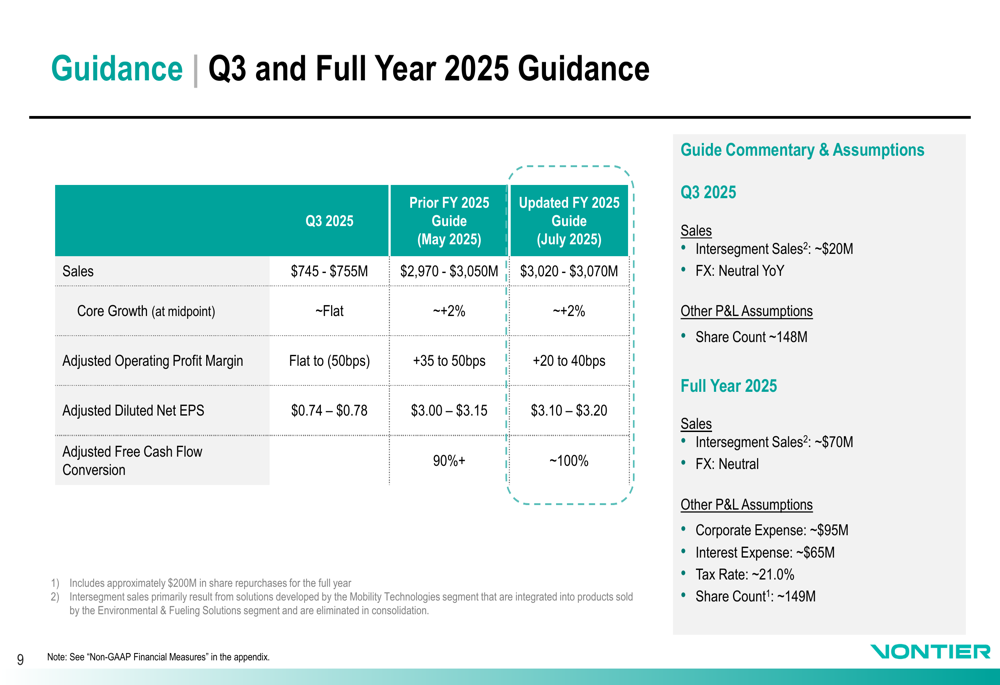 Guidance | Q3 and Full Year 2025 Guidance

| | Q3 2025 | Prior FY 2025 Guide (May 2025) | Updated FY 2025 Guide (July 2025) |
|---|---|---|---|
| Sales | \$745 - \$755M | \$2,970 - \$3,050M | \$3,020 - \$3,070M |
| Core Growth (at midpoint) | ~Flat | ~+2% | ~+2% |
| Adjusted Operating Profit Margin | Flat to (50bps) | +35 to 50bps | +20 to 40bps |
| Adjusted Diluted Net EPS | \$0.74 – \$0.78 | \$3.00 – \$3.15 | \$3.10 – \$3.20 |
| Adjusted Free Cash Flow Conversion | | 90%+ | ~100% |

1) Includes approximately \$200M in share repurchases for the full year
2) Intersegment sales primarily result from solutions developed by the Mobility Technologies segment that are integrated into products sold by the Environmental & Fueling Solutions segment and are eliminated in consolidation.

Guide Commentary & Assumptions

Q3 2025

Sales
• Intersegment Sales$^2$: ~\$20M
• FX: Neutral YoY

Other P&L Assumptions
• Share Count ~148M

Full Year 2025

Sales
• Intersegment Sales$^2$: ~\$70M
• FX: Neutral

Other P&L Assumptions
• Corporate Expense: ~\$95M
• Interest Expense: ~\$65M
• Tax Rate: ~21.0%
• Share Count$^1$: ~149M

9

Note: See "Non-GAAP Financial Measures" in the appendix.

VONTIER